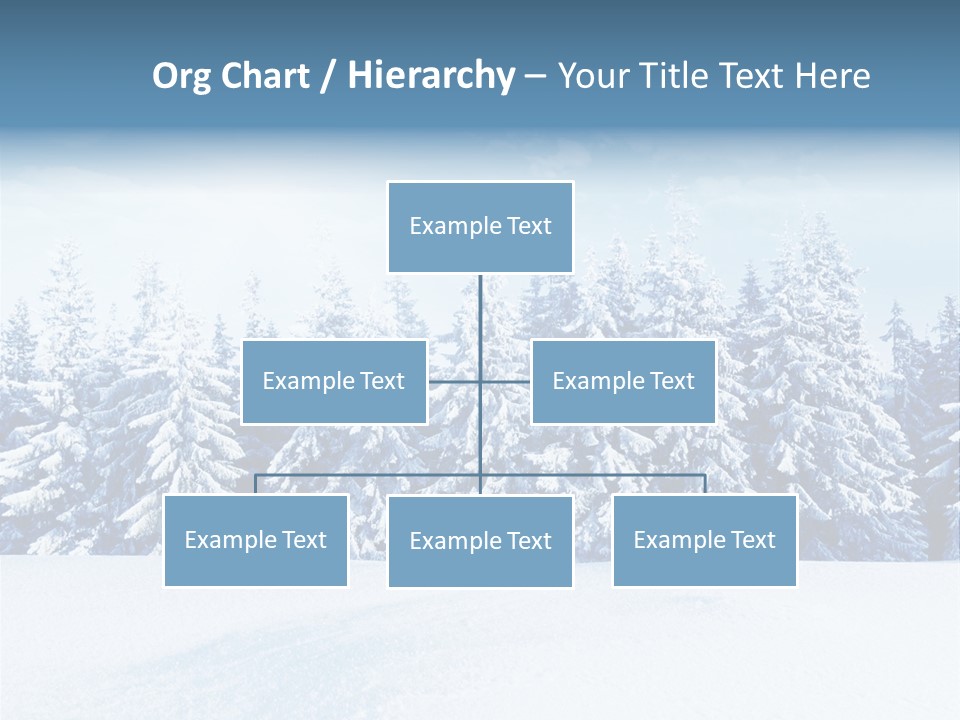 Org Chart / Hierarchy – Your Title Text Here

Example Text

Example Text

Example Text

Example Text

Example Text

Example Text